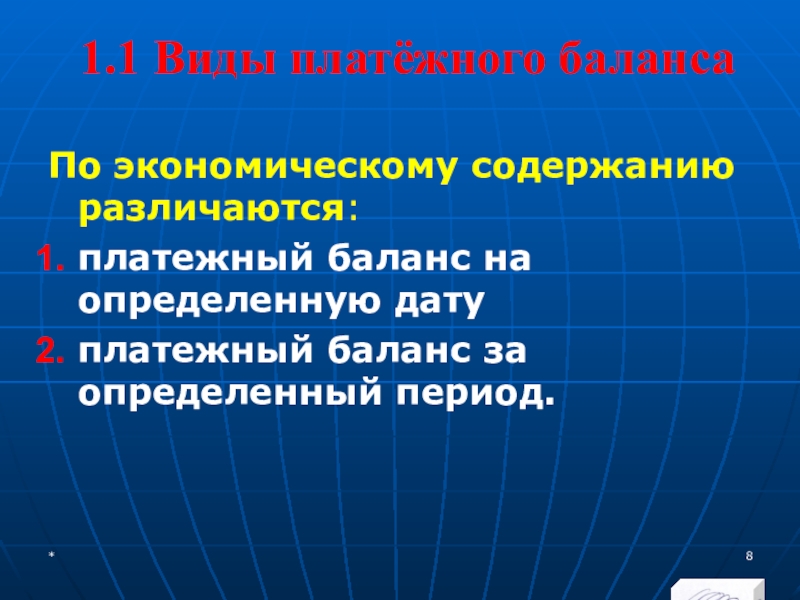 1.1 Виды платёжного баланса

По экономическому содержанию различаются:

1. платежный баланс на определенную дату
2. платежный баланс за определенный период.

*

8